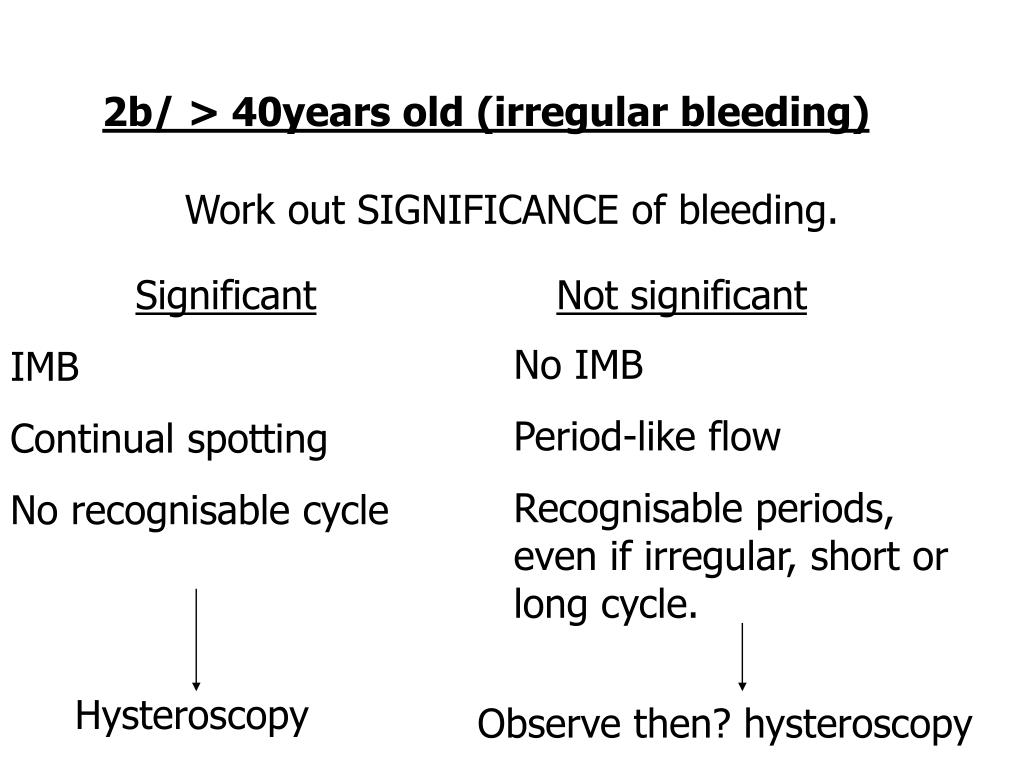 2b/ > 40years old (irregular bleeding)

Work out SIGNIFICANCE of bleeding.

Significant

IMB

Continual spotting

No recognisable cycle

Hysteroscopy

Not significant

No IMB

Period-like flow

Recognisable periods, even if irregular, short or long cycle.

Observe then? hysteroscopy